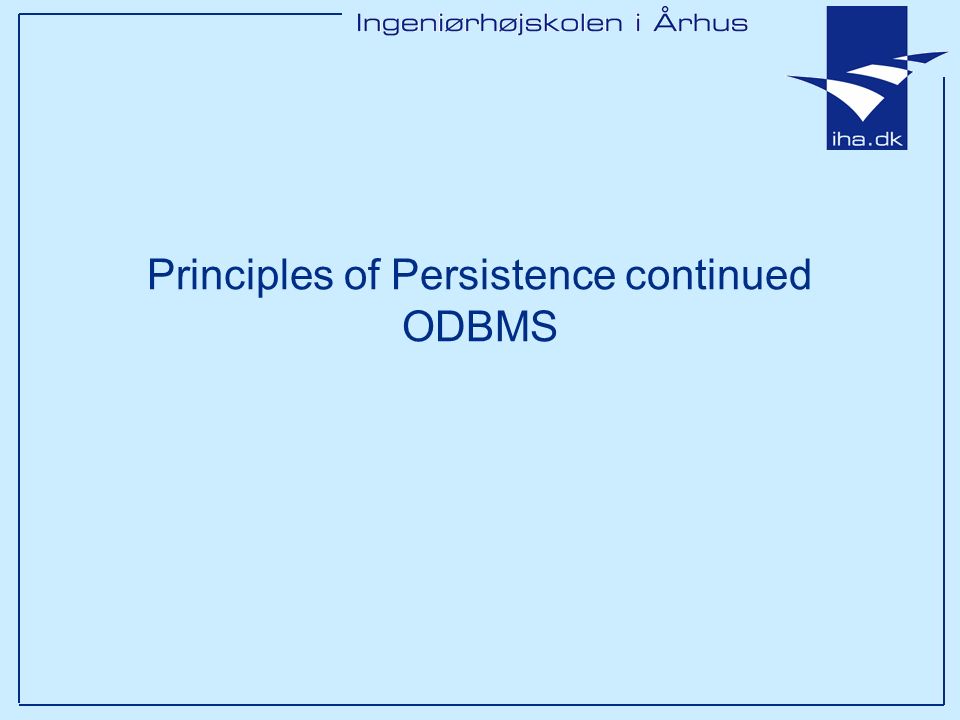 Ingeniørhøjskolen i Århus

iha.dk

Principles of Persistence continued
ODBMS